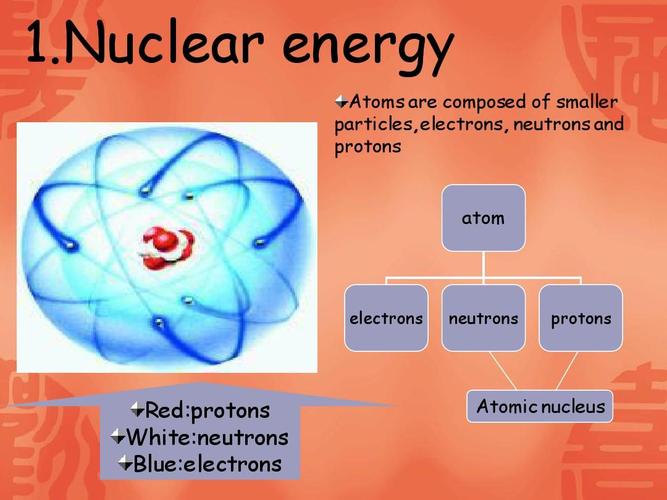 1.Nuclear energy

Atoms are composed of smaller particles,electrons, neutrons and protons

atom

electrons

neutrons

protons

Atomic nucleus

Red:protons
White:neutrons
Blue:electrons